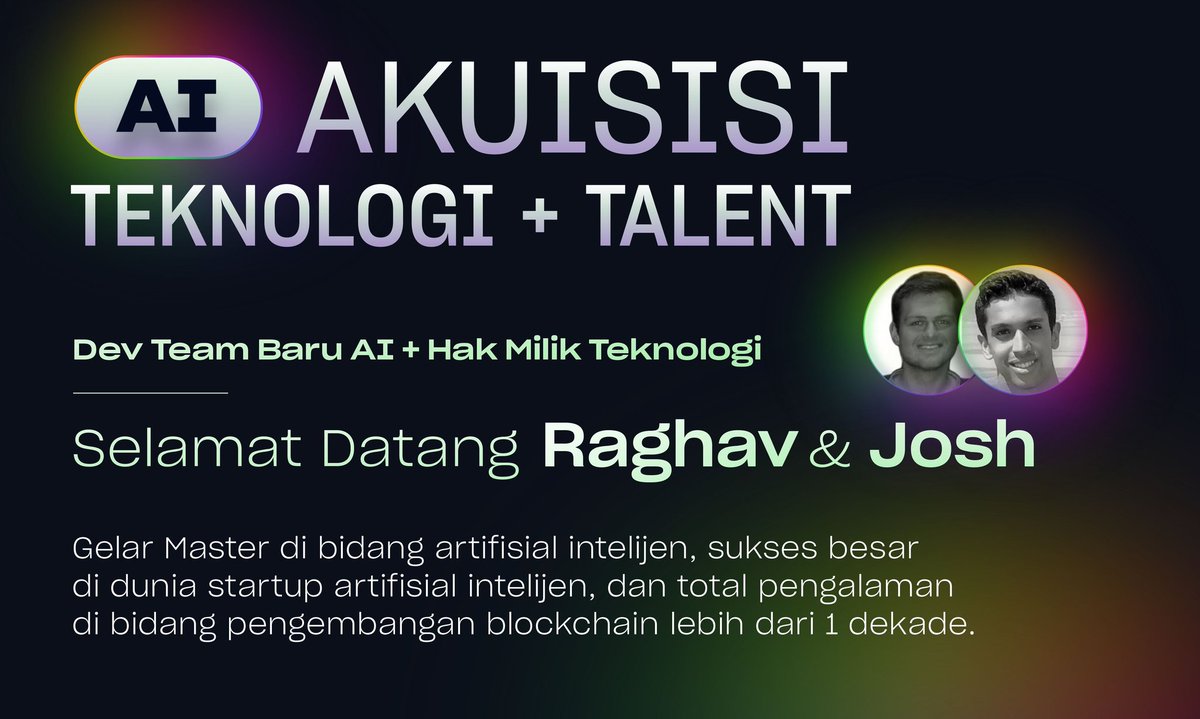 AI AKUISISI
TEKNOLOGI + TALENT

Dev Team Baru AI + Hak Milik Teknologi

Selamat Datang Raghav & Josh

Gelar Master di bidang artifisial intelijen, sukses besar di dunia startup artifisial intelijen, dan total pengalaman di bidang pengembangan blockchain lebih dari 1 dekade.